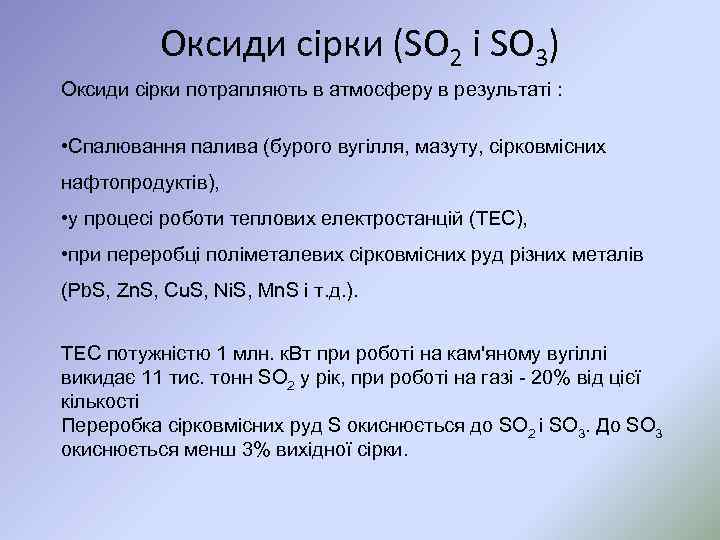 Оксиди сірки ($SO_2$ і $SO_3$)

Оксиди сірки потрапляють в атмосферу в результаті :

•Спалювання палива (бурого вугілля, мазуту, сірковмісних нафтопродуктів),
•у процесі роботи теплових електростанцій (ТЕС),
•при переробці поліметалевих сірковмісних руд різних металів (PbS, ZnS, CuS, NiS, MnS і т.д.).

ТЕС потужністю 1 млн. кВт при роботі на кам'яному вугіллі викидає 11 тис. тонн $SO_2$ у рік, при роботі на газі - 20% від цієї кількості
Переробка сірковмісних руд S окиснюється до $SO_2$ і $SO_3$. До $SO_3$ окиснюється менш 3% вихідної сірки.